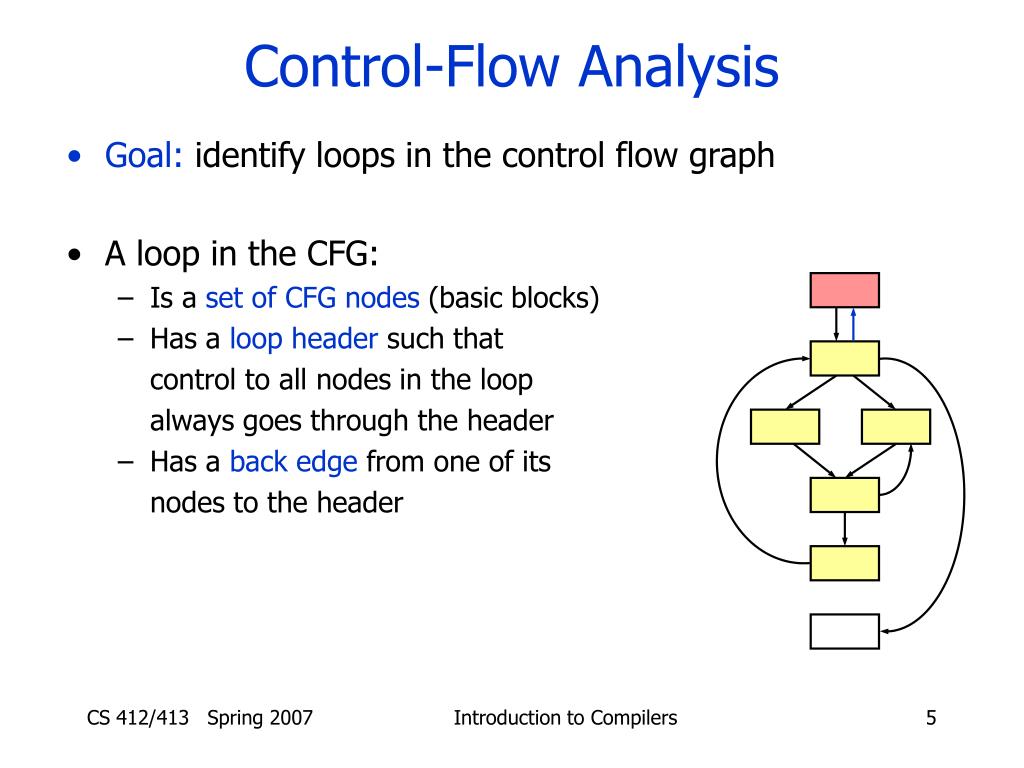 Control-Flow Analysis

• Goal: identify loops in the control flow graph

• A loop in the CFG:
– Is a set of CFG nodes (basic blocks)
– Has a loop header such that control to all nodes in the loop always goes through the header
– Has a back edge from one of its nodes to the header

CS 412/413 Spring 2007

Introduction to Compilers

5